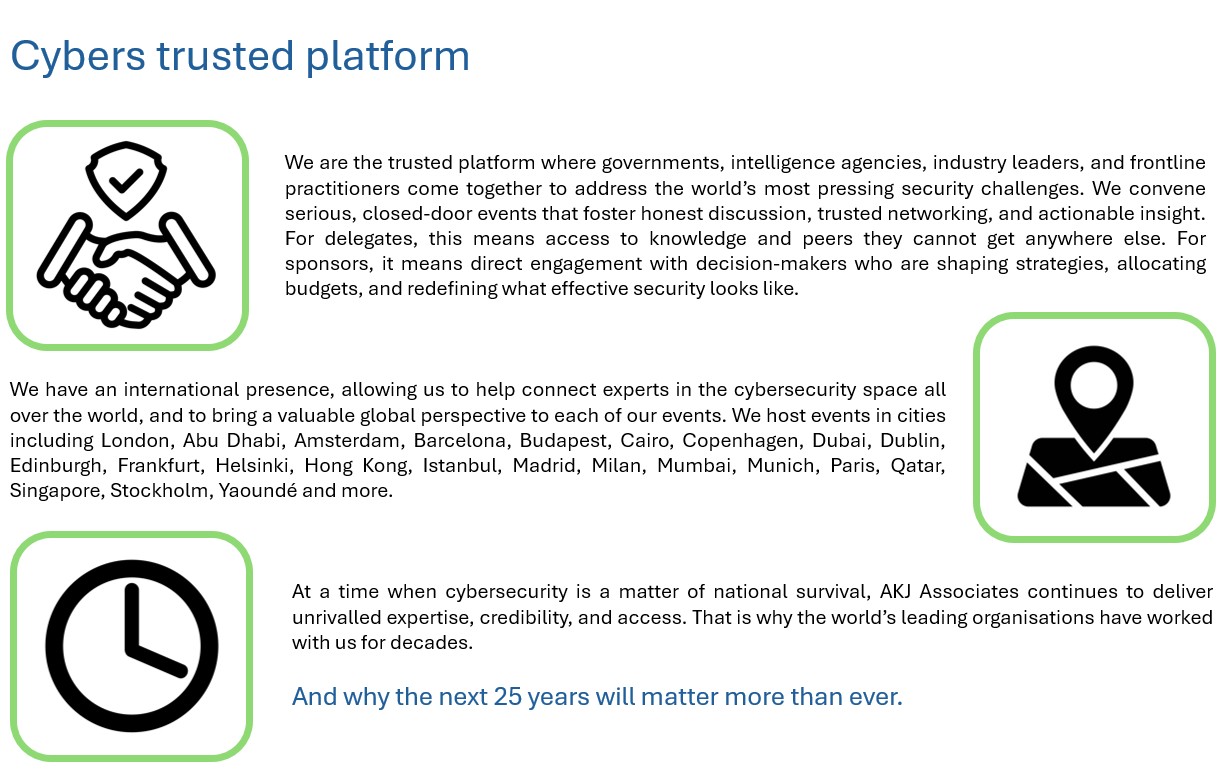 Cybers trusted platform

We are the trusted platform where governments, intelligence agencies, industry leaders, and frontline practitioners come together to address the world's most pressing security challenges. We convene serious, closed-door events that foster honest discussion, trusted networking, and actionable insight. For delegates, this means access to knowledge and peers they cannot get anywhere else. For sponsors, it means direct engagement with decision-makers who are shaping strategies, allocating budgets, and redefining what effective security looks like.

We have an international presence, allowing us to help connect experts in the cybersecurity space all over the world, and to bring a valuable global perspective to each of our events. We host events in cities including London, Abu Dhabi, Amsterdam, Barcelona, Budapest, Cairo, Copenhagen, Dubai, Dublin, Edinburgh, Frankfurt, Helsinki, Hong Kong, Istanbul, Madrid, Milan, Mumbai, Munich, Paris, Qatar, Singapore, Stockholm, Yaoundé and more.

At a time when cybersecurity is a matter of national survival, AKJ Associates continues to deliver unrivalled expertise, credibility, and access. That is why the world's leading organisations have worked with us for decades.

And why the next 25 years will matter more than ever.